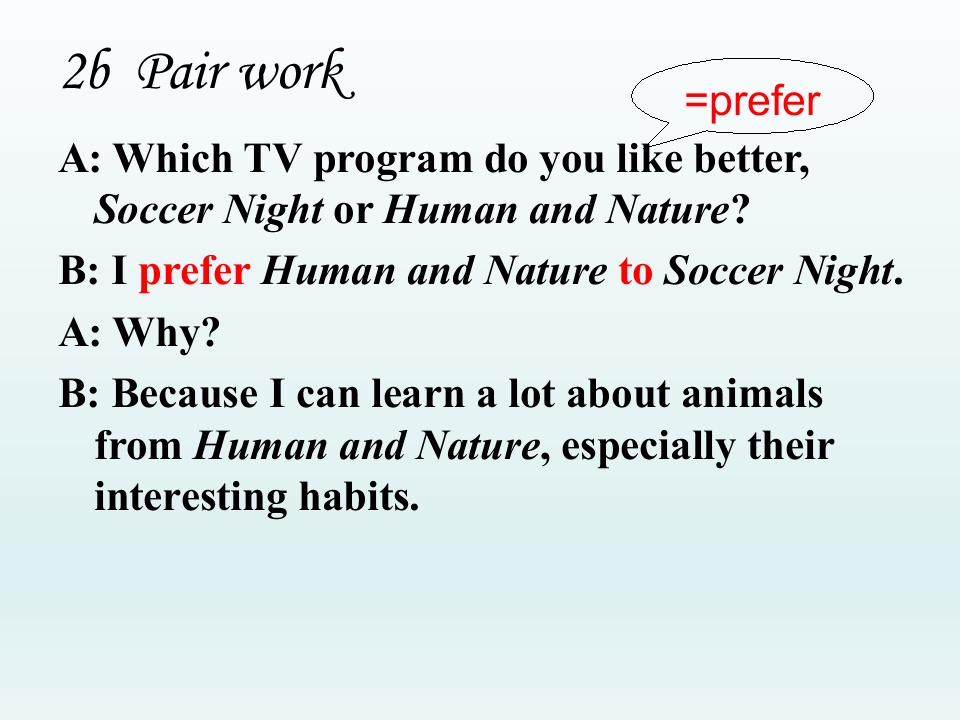 2b Pair work

=prefer

A: Which TV program do you like better, Soccer Night or Human and Nature?

B: I prefer Human and Nature to Soccer Night.

A: Why?

B: Because I can learn a lot about animals from Human and Nature, especially their interesting habits.